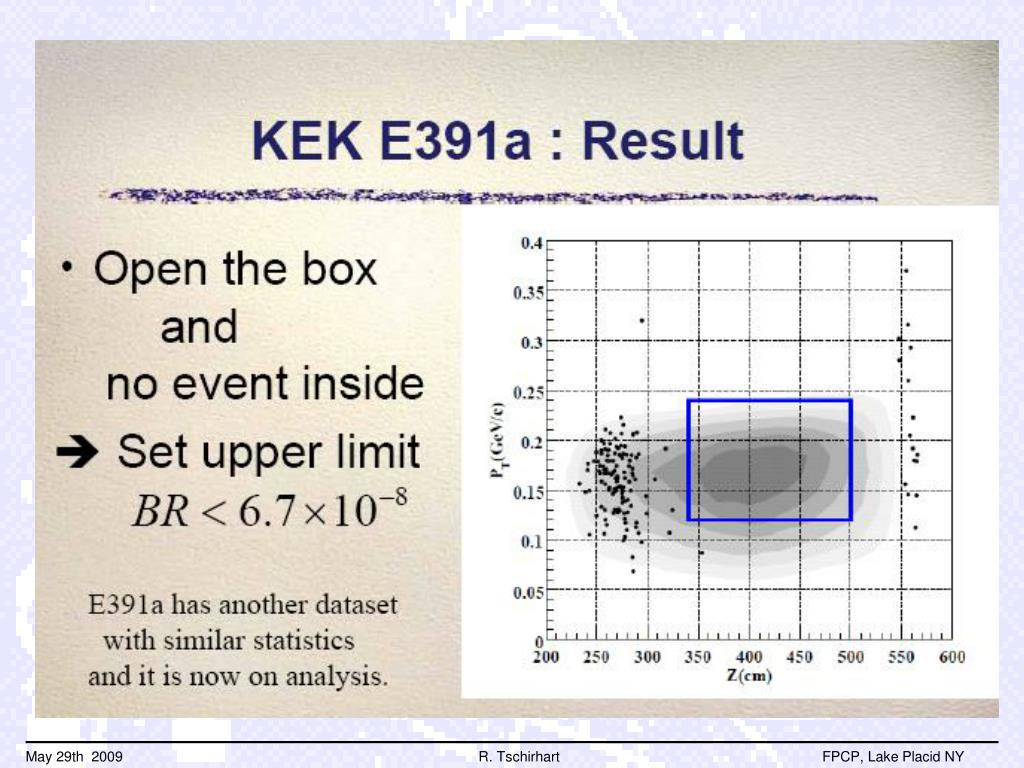 KEK E391a : Result

• Open the box and no event inside

➔ Set upper limit $BR < 6.7 \times 10^{-8}$

E391a has another dataset with similar statistics and it is now on analysis.

0.4
0.35
0.3
0.25
0.2
0.15
0.1
0.05
0
$P_T$(GeV/c)
200 250 300 350 400 450 500 550 600
Z(cm)

May 29th 2009
R. Tschirhart
FPCP, Lake Placid NY